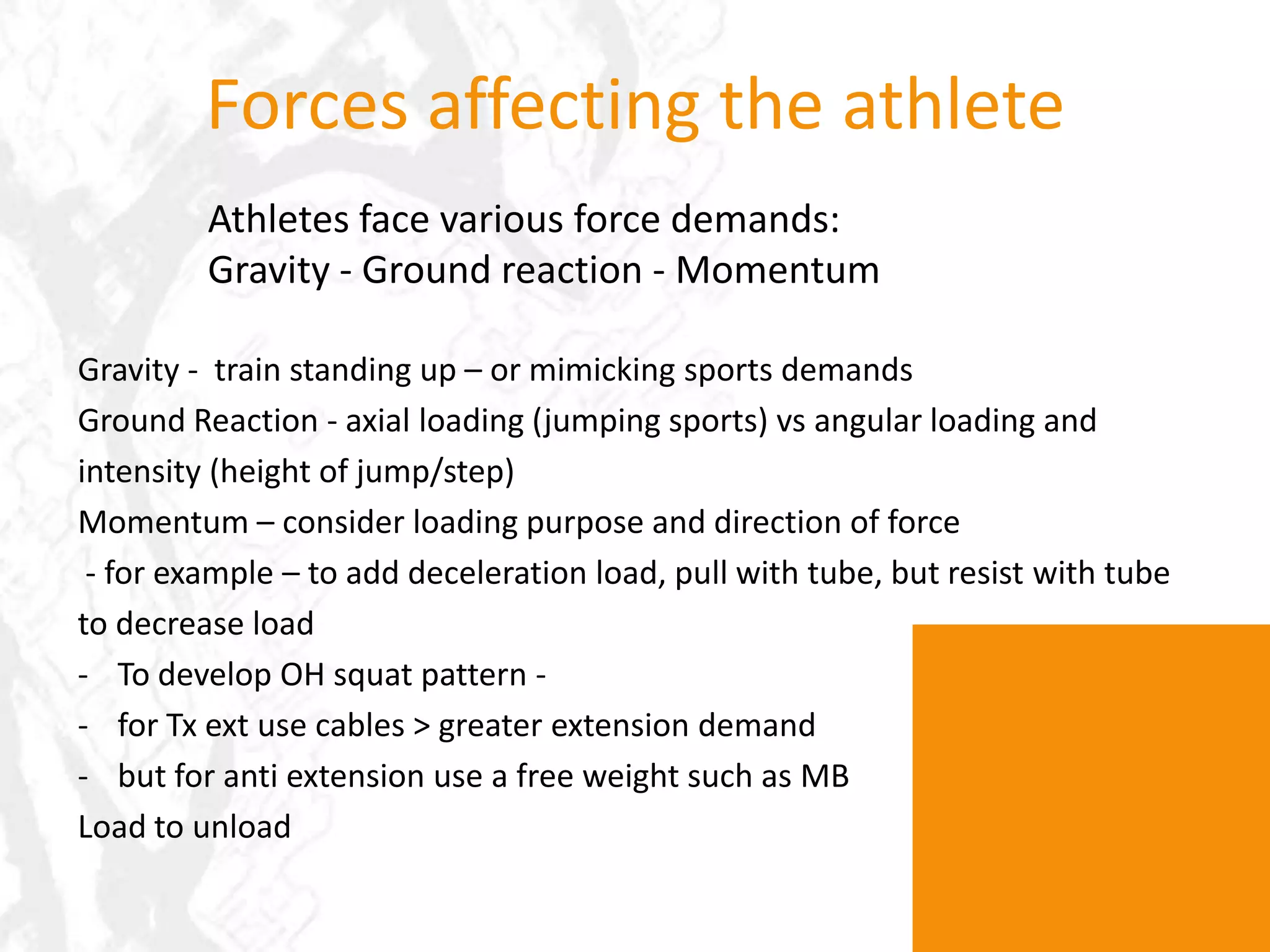 Forces affecting the athlete

Athletes face various force demands:
Gravity - Ground reaction - Momentum

Gravity - train standing up – or mimicking sports demands
Ground Reaction - axial loading (jumping sports) vs angular loading and intensity (height of jump/step)
Momentum – consider loading purpose and direction of force
- for example – to add deceleration load, pull with tube, but resist with tube to decrease load
- To develop OH squat pattern -
- for Tx ext use cables > greater extension demand
- but for anti extension use a free weight such as MB
Load to unload